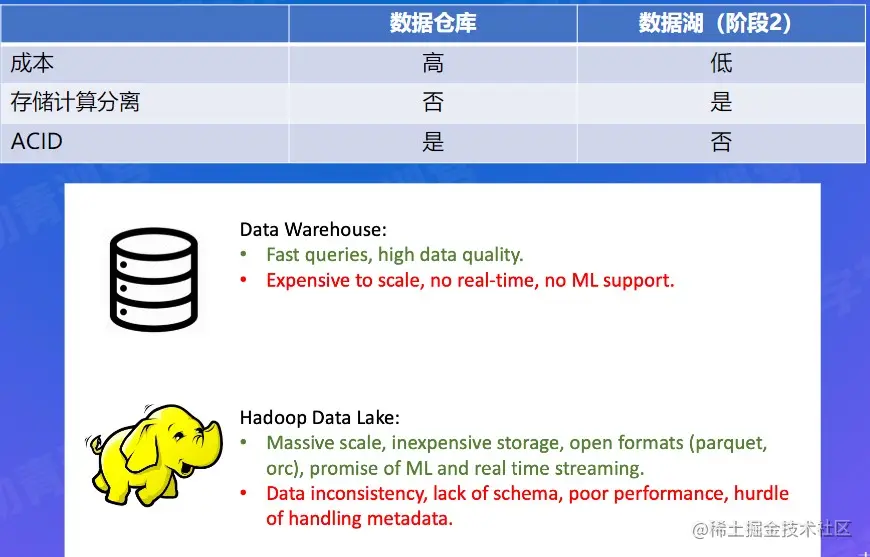 | | 数据仓库 | 数据湖（阶段2） |
|---|---|---|
| 成本 | 高 | 低 |
| 存储计算分离 | 否 | 是 |
| ACID | 是 | 否 |

Data Warehouse:
• Fast queries, high data quality.
• Expensive to scale, no real-time, no ML support.

Hadoop Data Lake:
• Massive scale, inexpensive storage, open formats (parquet, orc), promise of ML and real time streaming.
• Data inconsistency, lack of schema, poor performance, hurdle of handling metadata.

@稀土掘金技术社区